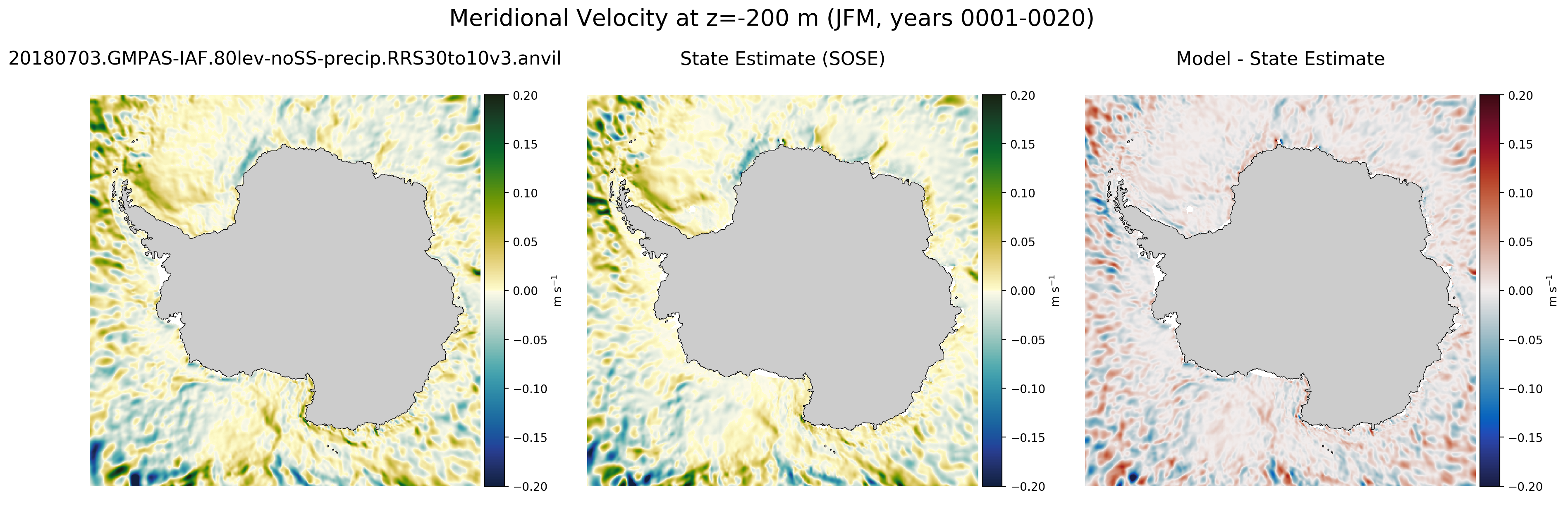 Meridional Velocity at z=-200 m (JFM, years 0001-0020)

20180703.GMPAS-IAF.80lev-noSS-precip.RRS30to10v3.anvil

0.20
0.15
0.10
0.05
0.00
−0.05
−0.10
−0.15
−0.20
m s$^{-1}$

State Estimate (SOSE)

0.20
0.15
0.10
0.05
0.00
−0.05
−0.10
−0.15
−0.20
m s$^{-1}$

Model - State Estimate

0.20
0.15
0.10
0.05
0.00
−0.05
−0.10
−0.15
−0.20
m s$^{-1}$